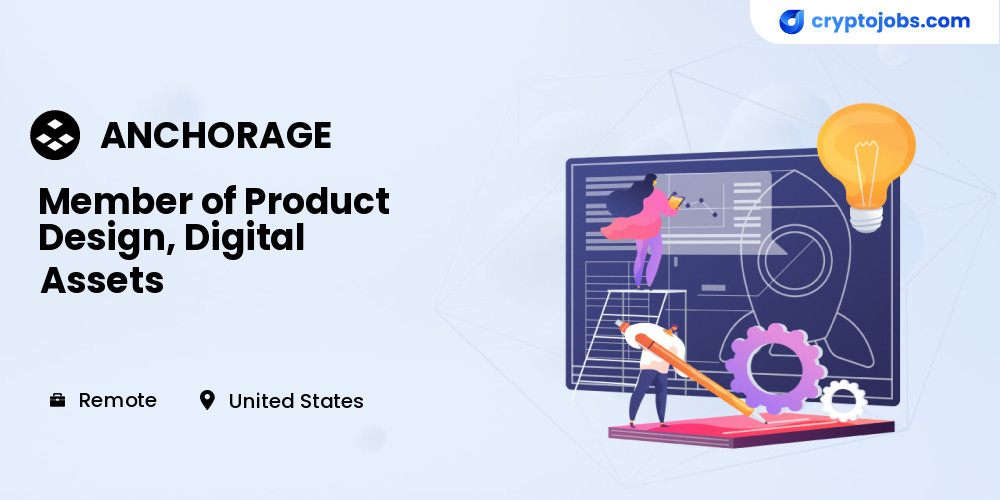 cryptojobs.com

ANCHORAGE

Member of Product Design, Digital Assets

Remote United States